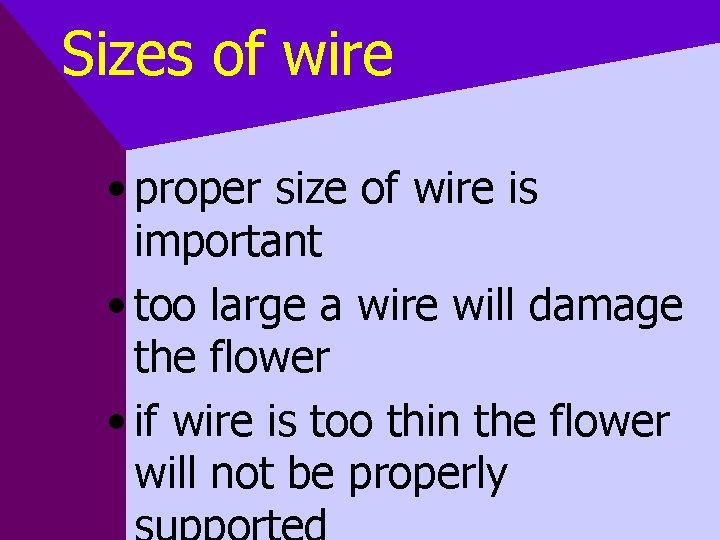 Sizes of wire

• proper size of wire is important

• too large a wire will damage the flower

• if wire is too thin the flower will not be properly supported